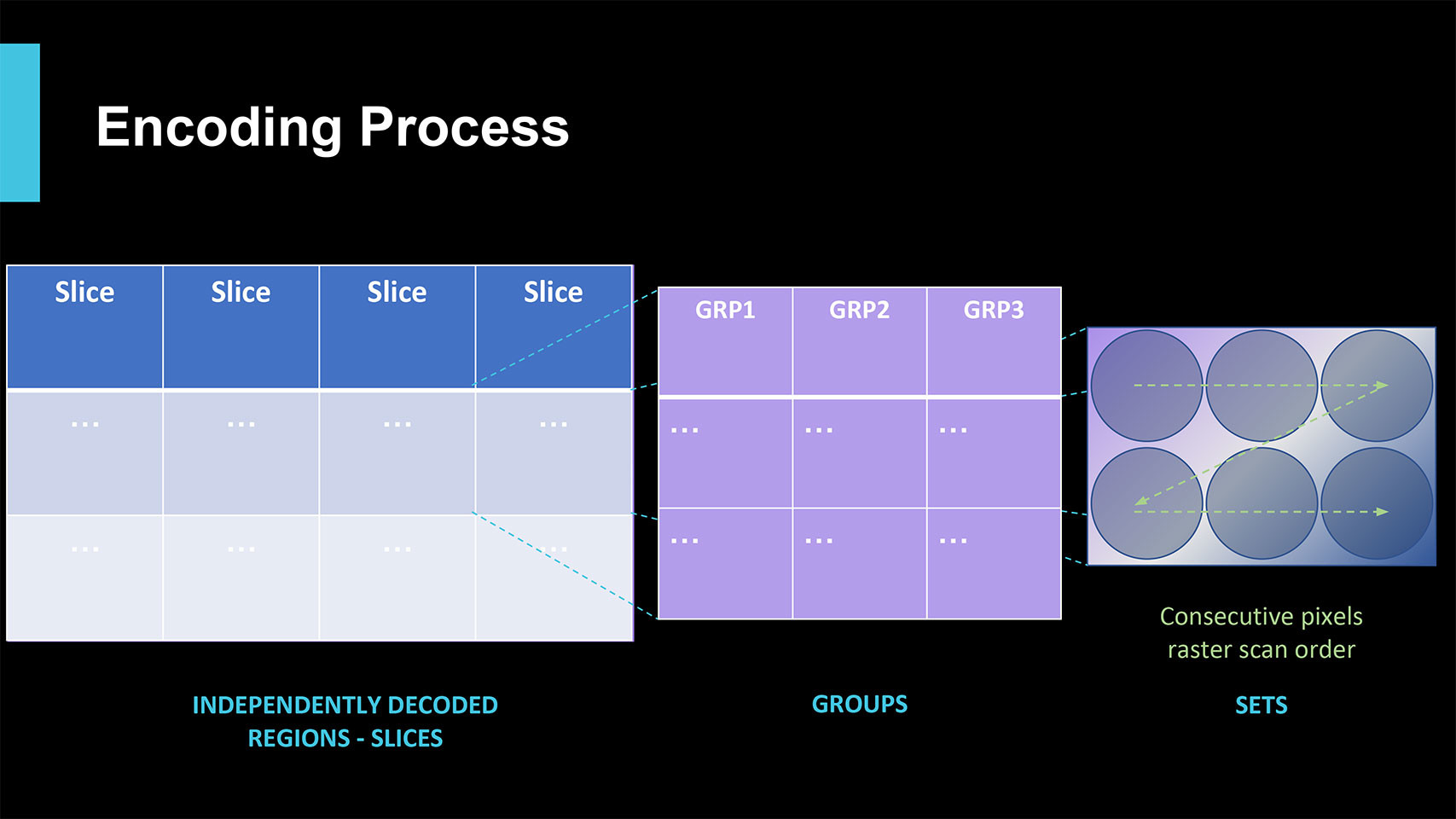 Encoding Process

| Slice | Slice | Slice | Slice |
|---|---|---|---|
| ... | ... | ... | ... |
| ... | ... | ... | ... |

| GRP1 | GRP2 | GRP3 |
|---|---|---|
| ... | ... | ... |
| ... | ... | ... |

Consecutive pixels raster scan order

INDEPENDENTLY DECODED REGIONS - SLICES

GROUPS

SETS